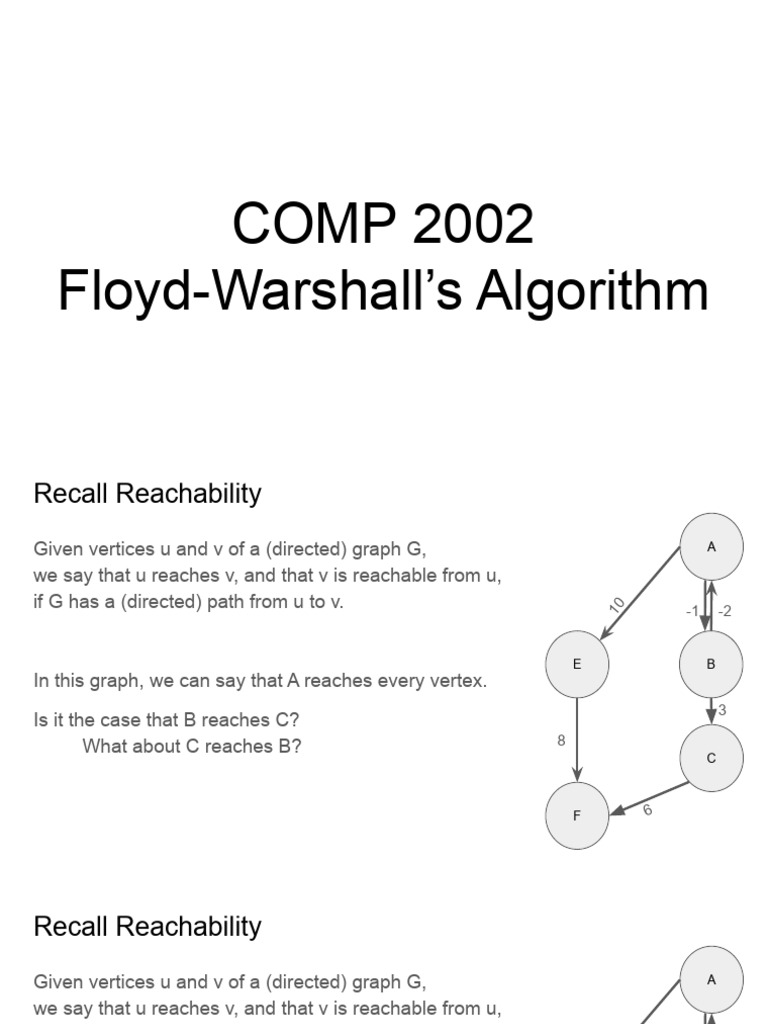 COMP 2002
Floyd-Warshall's Algorithm

Recall Reachability

Given vertices u and v of a (directed) graph G, we say that u reaches v, and that v is reachable from u, if G has a (directed) path from u to v.

In this graph, we can say that A reaches every vertex.

Is it the case that B reaches C?
What about C reaches B?

A
10
-1
-2
E
B
3
8
C
F
6

Recall Reachability

Given vertices u and v of a (directed) graph G, we say that u reaches v, and that v is reachable from u,

A